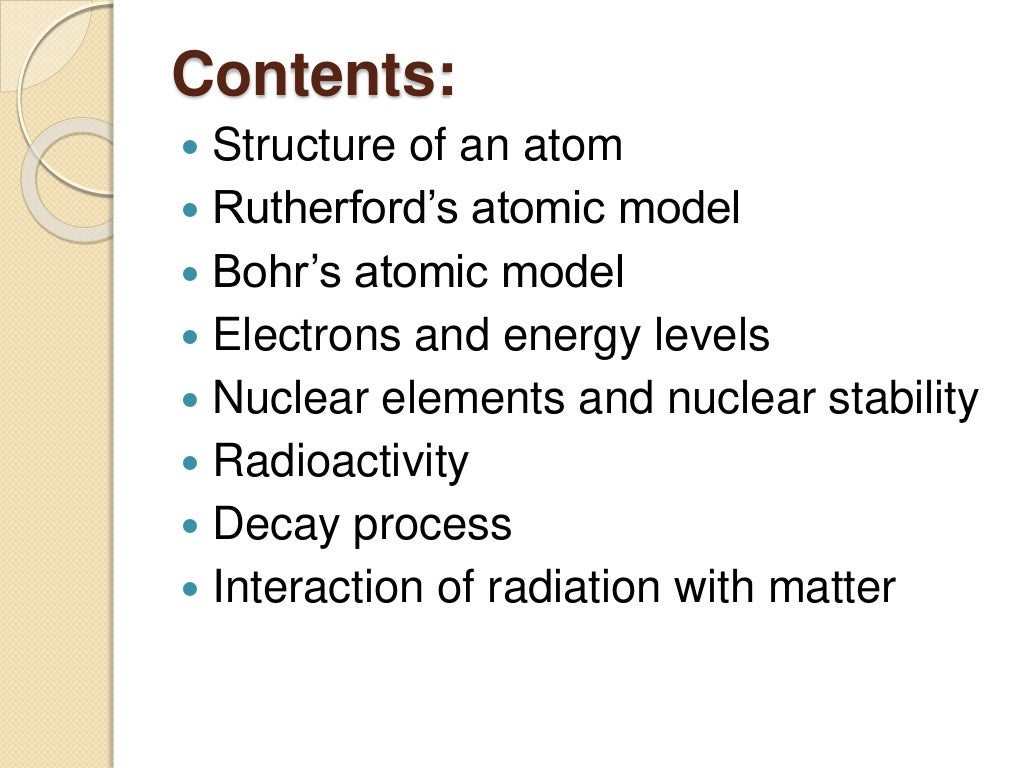 Contents:

- Structure of an atom
- Rutherford’s atomic model
- Bohr’s atomic model
- Electrons and energy levels
- Nuclear elements and nuclear stability
- Radioactivity
- Decay process
- Interaction of radiation with matter